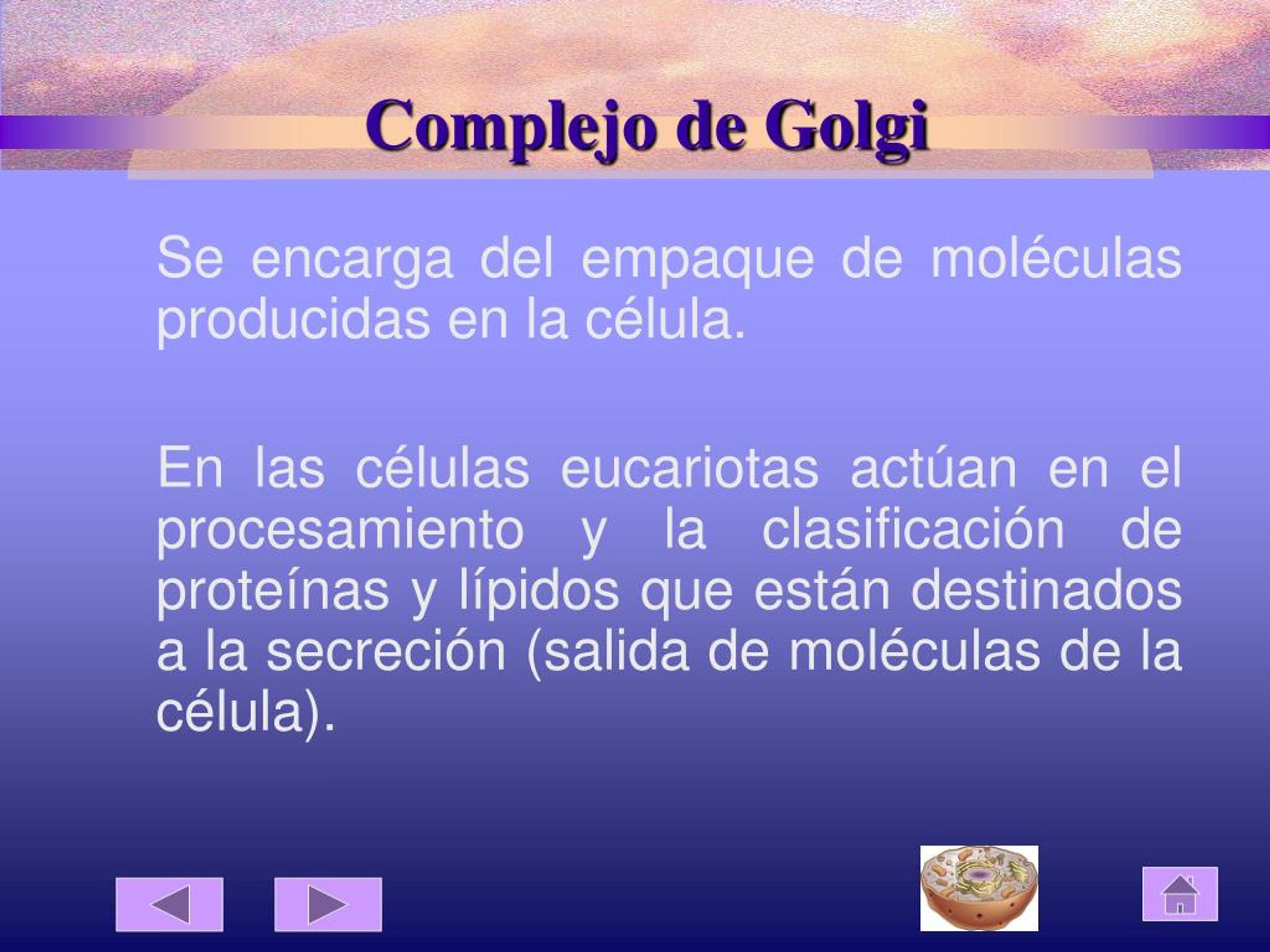 Complejo de Golgi

Se encarga del empaque de moléculas producidas en la célula.

En las células eucariotas actúan en el procesamiento y la clasificación de proteínas y lípidos que están destinados a la secreción (salida de moléculas de la célula).